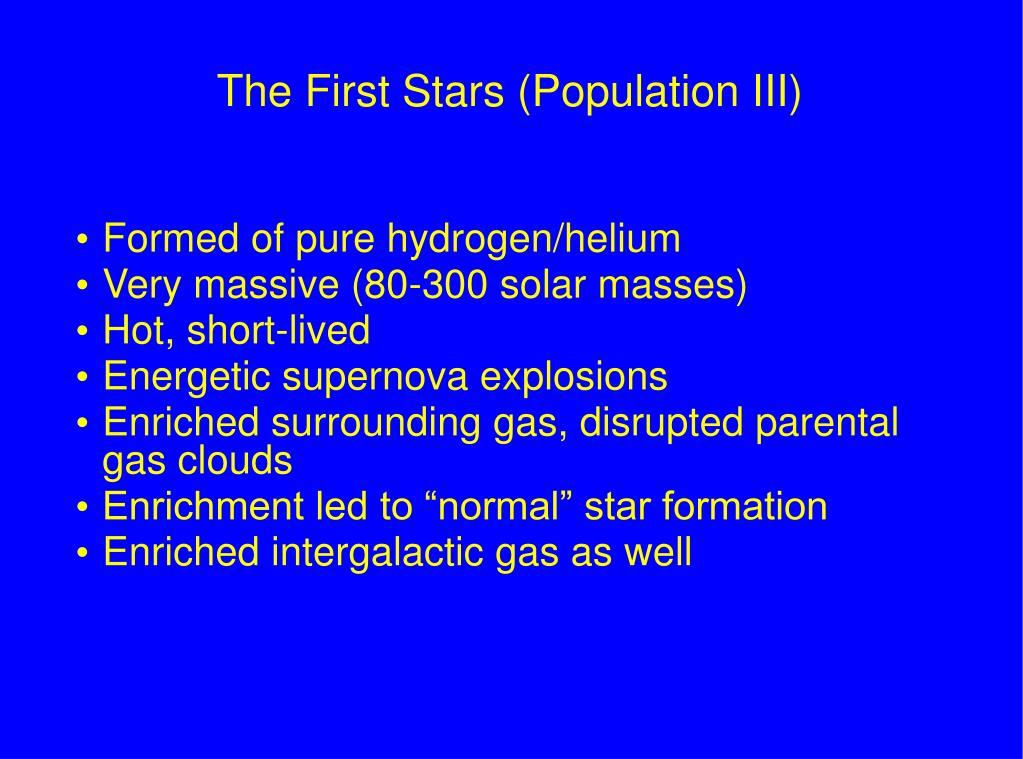 The First Stars (Population III)

• Formed of pure hydrogen/helium
• Very massive (80-300 solar masses)
• Hot, short-lived
• Energetic supernova explosions
• Enriched surrounding gas, disrupted parental gas clouds
• Enrichment led to “normal” star formation
• Enriched intergalactic gas as well